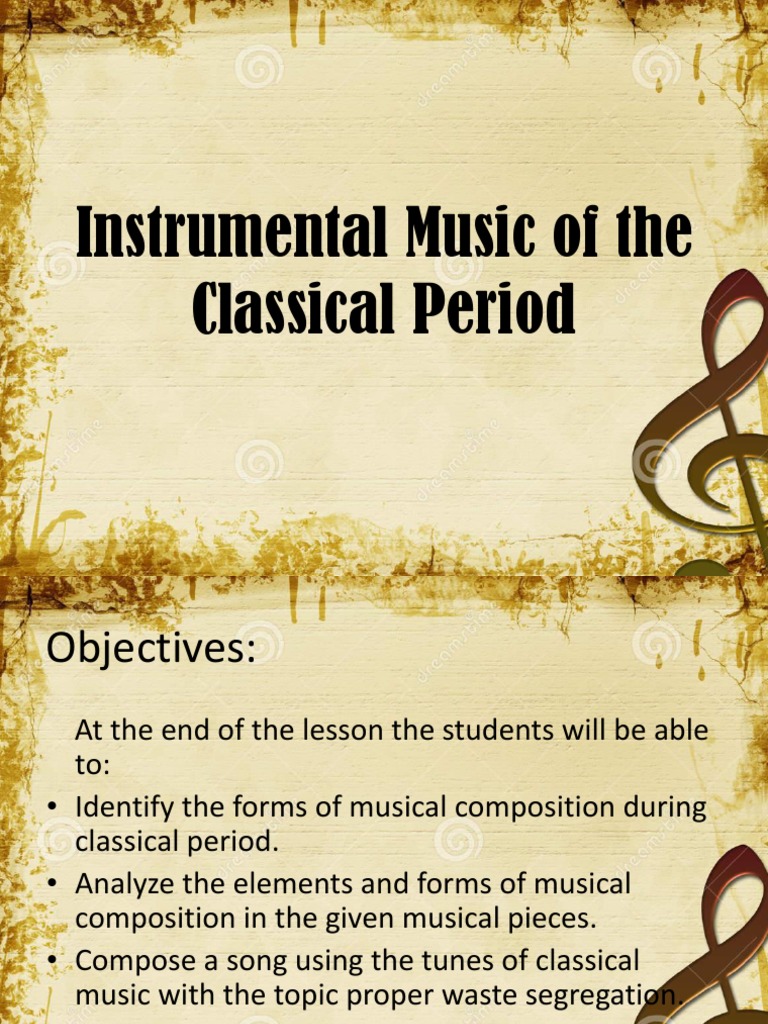 Instrumental Music of the Classical Period

Objectives:

At the end of the lesson the students will be able to:

• Identify the forms of musical composition during classical period.
• Analyze the elements and forms of musical composition in the given musical pieces.
• Compose a song using the tunes of classical music with the topic proper waste segregation.